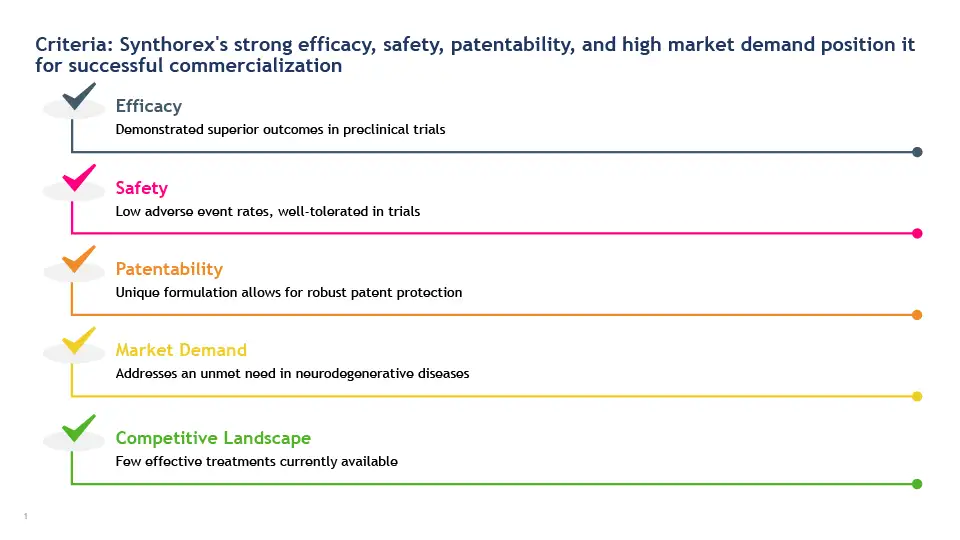 Criteria: Synthorex's strong efficacy, safety, patentability, and high market demand position it for successful commercialization

Efficacy
Demonstrated superior outcomes in preclinical trials

Safety
Low adverse event rates, well-tolerated in trials

Patentability
Unique formulation allows for robust patent protection

Market Demand
Addresses an unmet need in neurodegenerative diseases

Competitive Landscape
Few effective treatments currently available

1